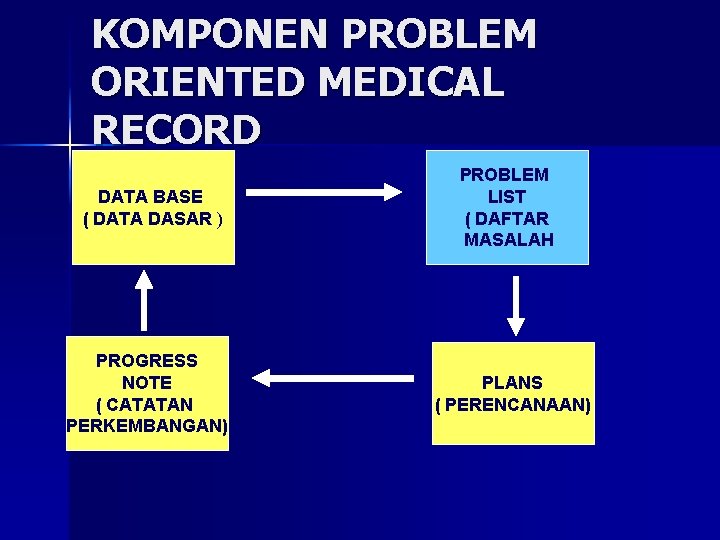 KOMPONEN PROBLEM ORIENTED MEDICAL RECORD

DATA BASE
( DATA DASAR )

PROBLEM
LIST
( DAFTAR
MASALAH

PLANS
( PERENCANAAN)

PROGRESS
NOTE
( CATATAN
PERKEMBANGAN)